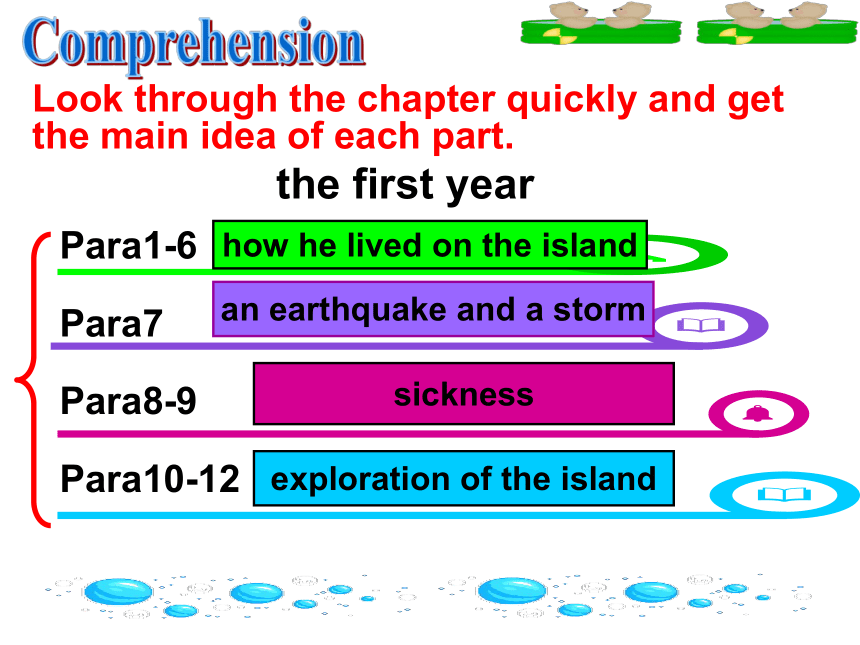 Comprehension

Look through the chapter quickly and get the main idea of each part.

the first year

Para1-6 how he lived on the island

Para7 an earthquake and a storm

Para8-9 sickness

Para10-12 exploration of the island